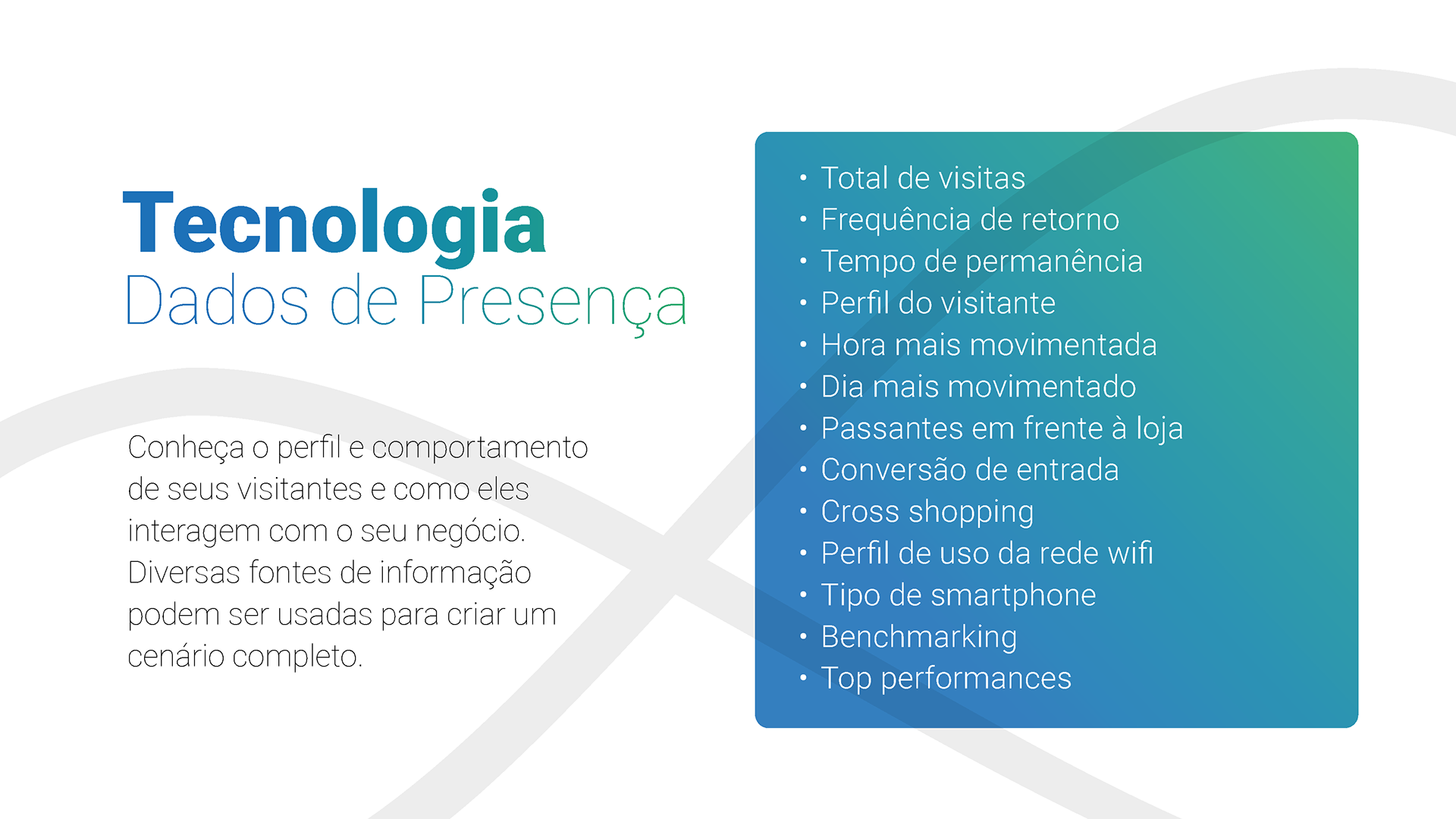 Tecnologia
Dados de Presença

Conheça o perfil e comportamento de seus visitantes e como eles interagem com o seu negócio. Diversas fontes de informação podem ser usadas para criar um cenário completo.

• Total de visitas
• Frequência de retorno
• Tempo de permanência
• Perfil do visitante
• Hora mais movimentada
• Dia mais movimentado
• Passantes em frente à loja
• Conversão de entrada
• Cross shopping
• Perfil de uso da rede wifi
• Tipo de smartphone
• Benchmarking
• Top performances